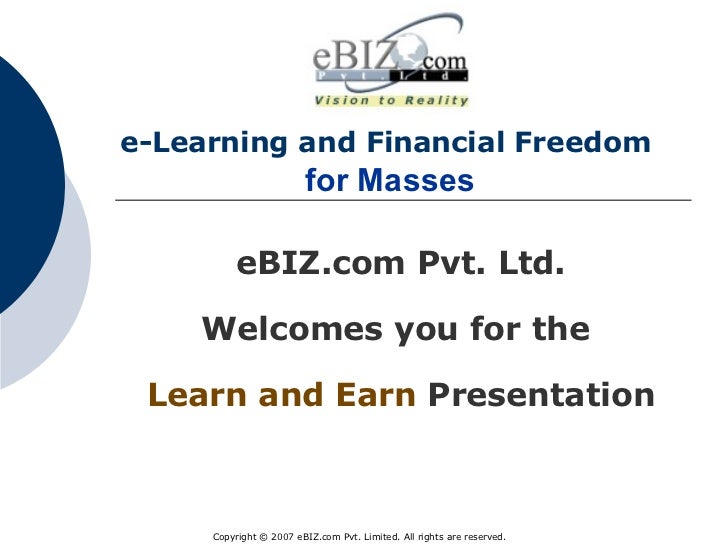 eBIZ.com
Pvt. Ltd.
Vision to Reality

e-Learning and Financial Freedom for Masses

eBIZ.com Pvt. Ltd.

Welcomes you for the

Learn and Earn Presentation

Copyright © 2007 eBIZ.com Pvt. Limited. All rights are reserved.